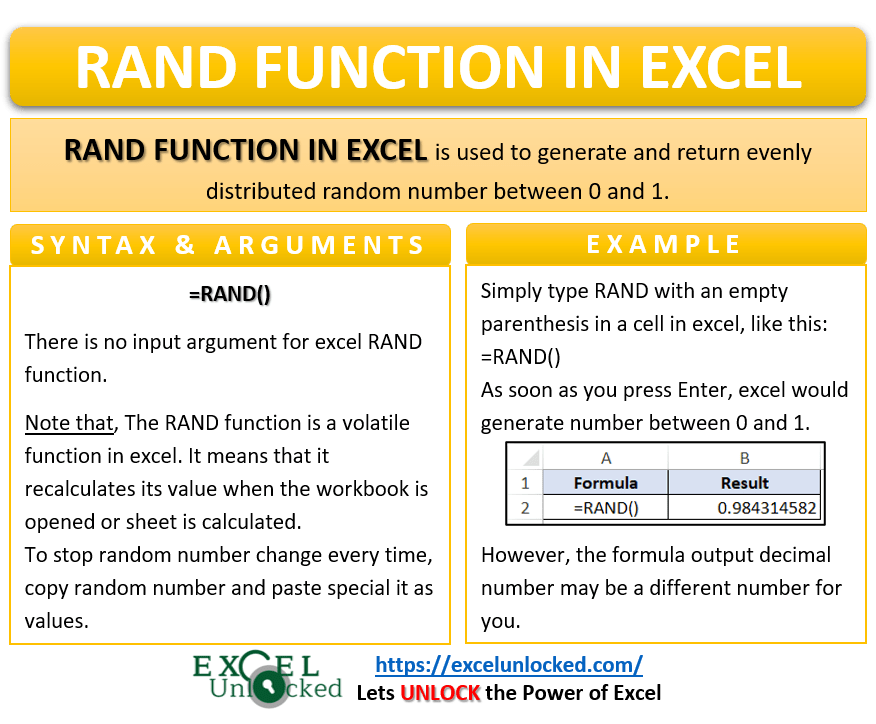 RAND FUNCTION IN EXCEL

RAND FUNCTION IN EXCEL is used to generate and return evenly distributed random number between 0 and 1.

SYNTAX & ARGUMENTS

=RAND()

There is no input argument for excel RAND function.

Note that, The RAND function is a volatile function in excel. It means that it recalculates its value when the workbook is opened or sheet is calculated.
To stop random number change every time, copy random number and paste special it as values.

EXAMPLE

Simply type RAND with an empty parenthesis in a cell in excel, like this:
=RAND()
As soon as you press Enter, excel would generate number between 0 and 1.

| | A | B |
|---|---|---|
| 1 | Formula | Result |
| 2 | =RAND() | 0.984314582 |

However, the formula output decimal number may be a different number for you.

EXCEL Unlocked

https://excelunlocked.com/
Lets UNLOCK the Power of Excel